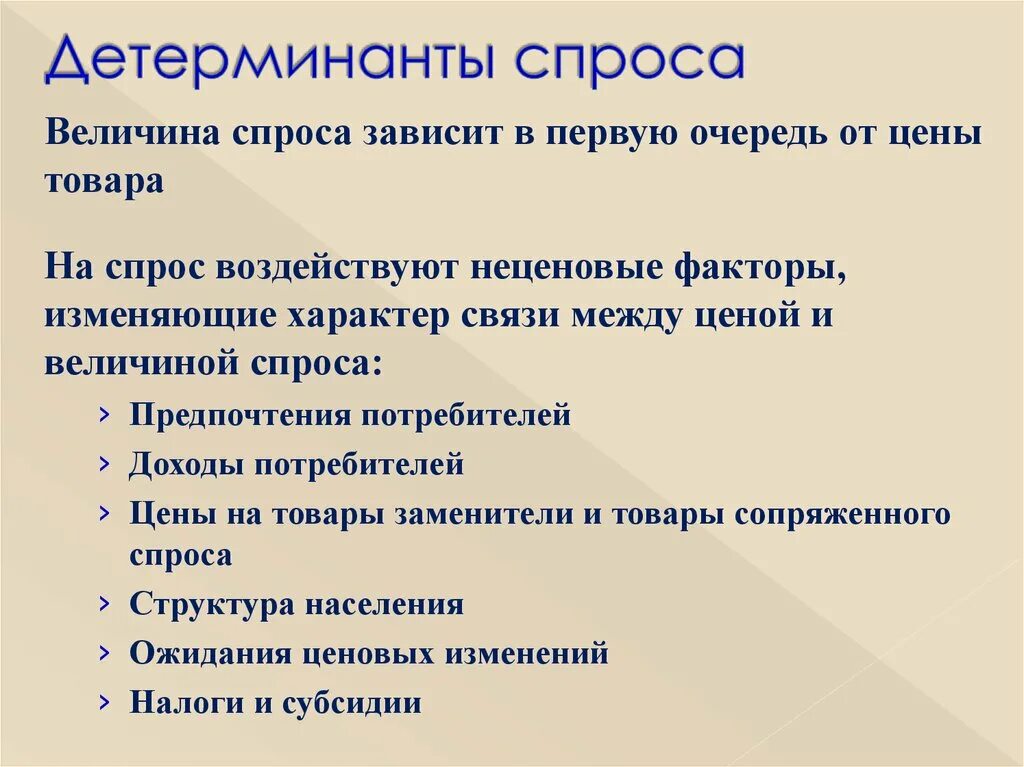 Детерминанты спроса

Величина спроса зависит в первую очередь от цены товара

На спрос воздействуют неценовые факторы, изменяющие характер связи между ценой и величиной спроса:

› Предпочтения потребителей
› Доходы потребителей
› Цены на товары заменители и товары сопряженного спроса
› Структура населения
› Ожидания ценовых изменений
› Налоги и субсидии